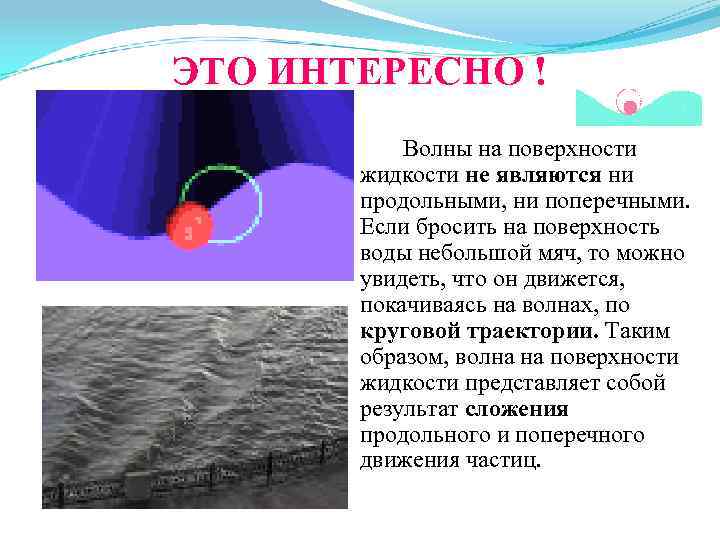 ЭТО ИНТЕРЕСНО !

Волны на поверхности жидкости не являются ни продольными, ни поперечными. Если бросить на поверхность воды небольшой мяч, то можно увидеть, что он движется, покачиваясь на волнах, по круговой траектории. Таким образом, волна на поверхности жидкости представляет собой результат сложения продольного и поперечного движения частиц.